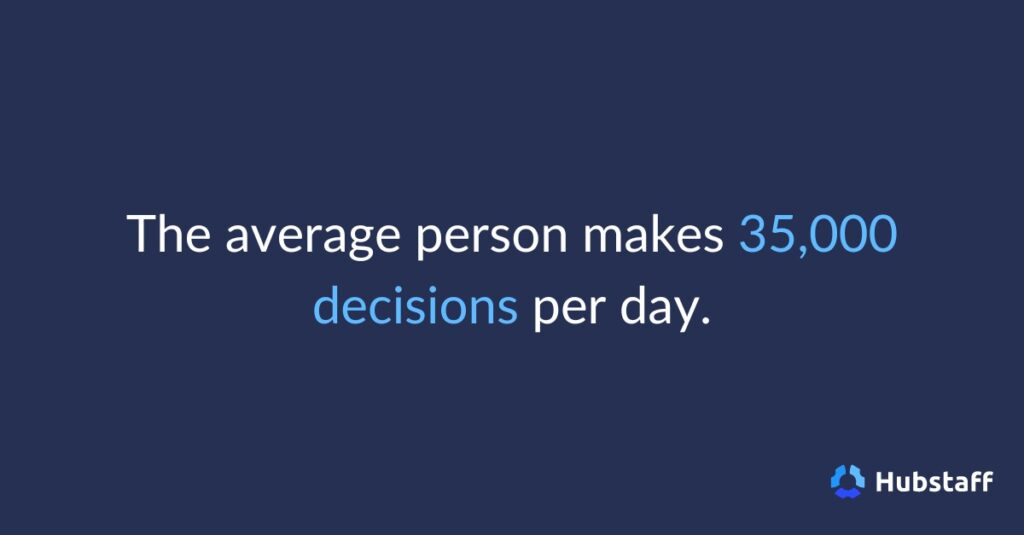 The average person makes 35,000 decisions per day.

Hubstaff